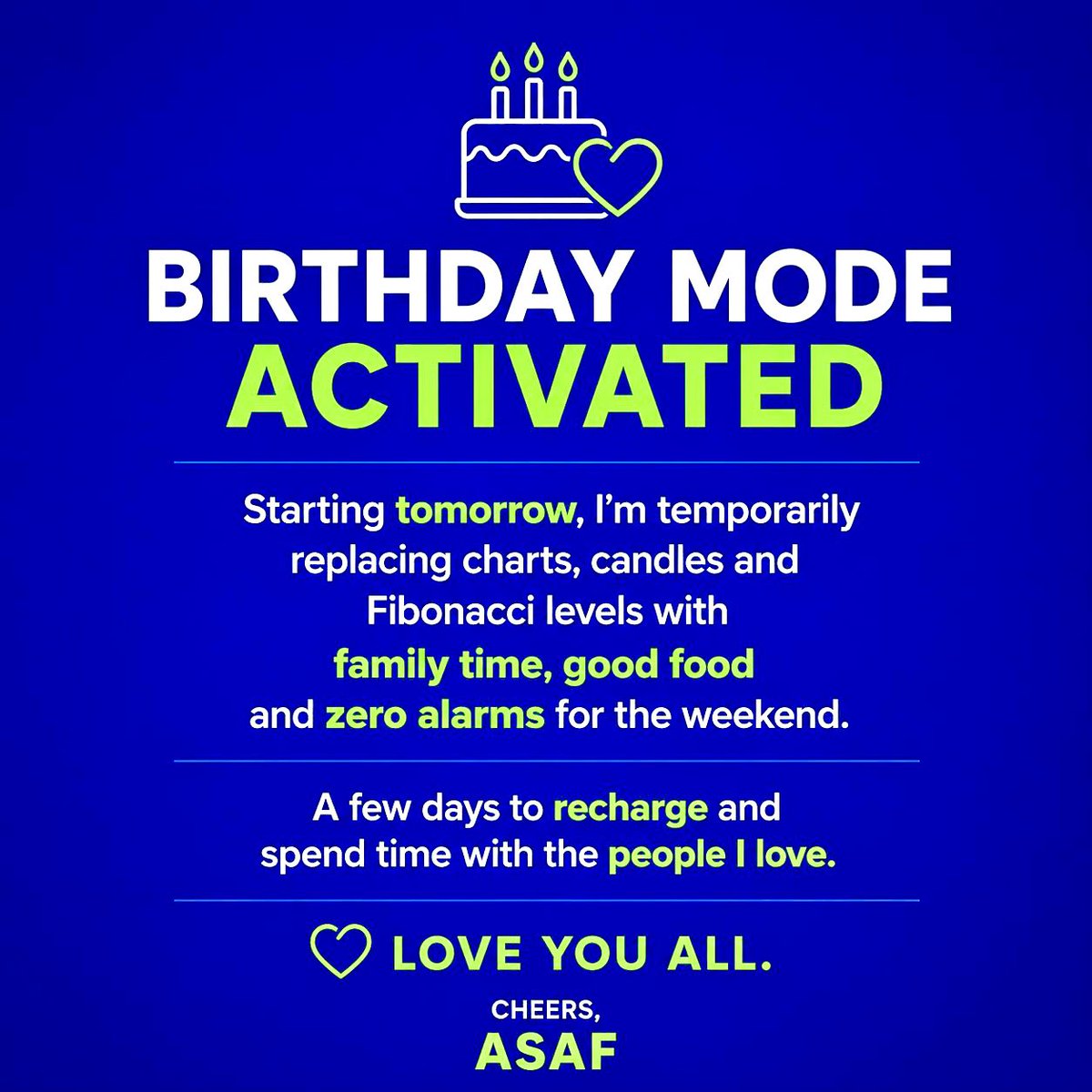 BIRTHDAY MODE
ACTIVATED

Starting tomorrow, I'm temporarily replacing charts, candles and Fibonacci levels with family time, good food and zero alarms for the weekend.

A few days to recharge and spend time with the people I love.

LOVE YOU ALL.

CHEERS,
ASAF